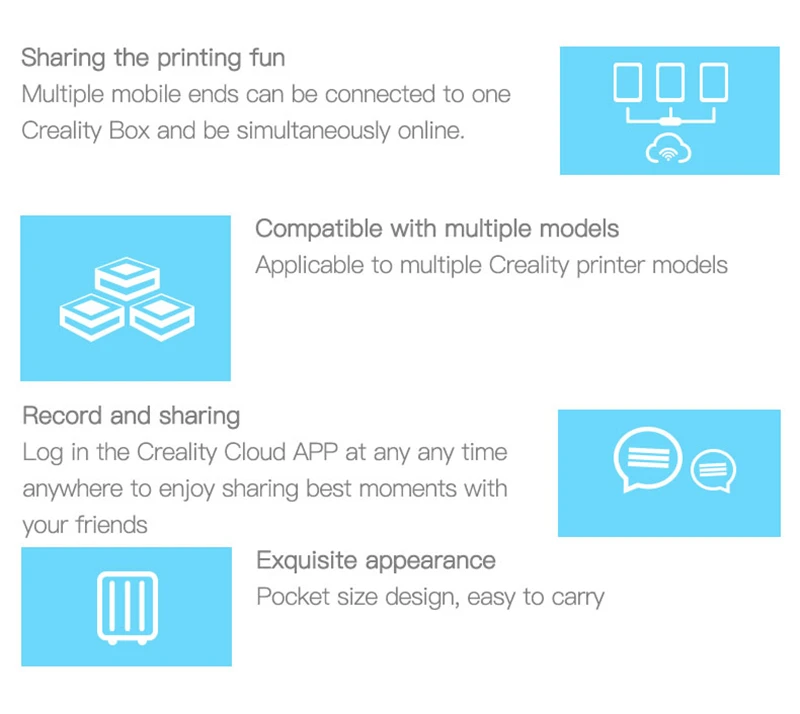 Sharing the printing fun
Multiple mobile ends can be connected to one Creality Box and be simultaneously online.

Compatible with multiple models
Applicable to multiple Creality printer models

Record and sharing
Log in the Creality Cloud APP at any any time anywhere to enjoy sharing best moments with your friends

Exquisite appearance
Pocket size design, easy to carry